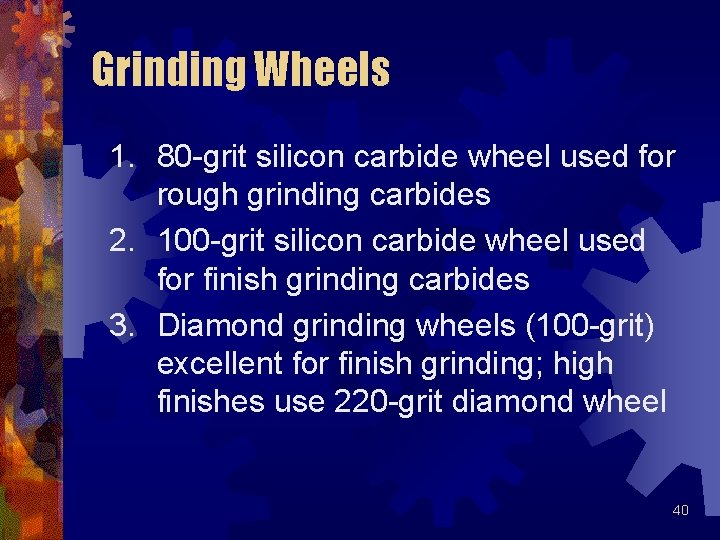 Grinding Wheels

1. 80-grit silicon carbide wheel used for rough grinding carbides
2. 100-grit silicon carbide wheel used for finish grinding carbides
3. Diamond grinding wheels (100-grit) excellent for finish grinding; high finishes use 220-grit diamond wheel

40